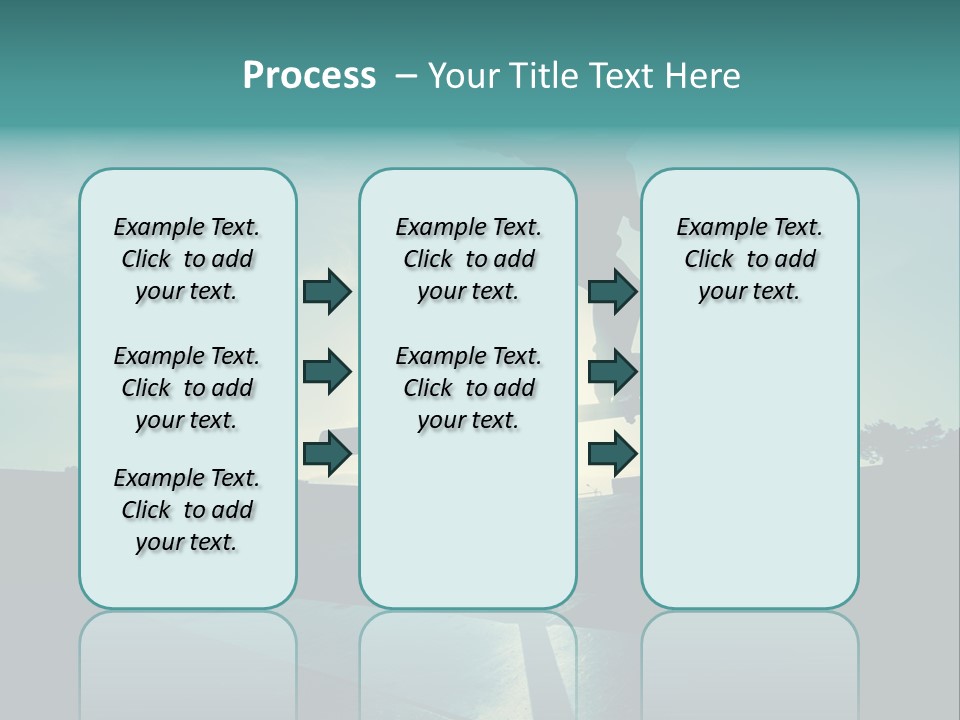 Process – Your Title Text Here

Example Text. Click to add your text.

Example Text. Click to add your text.

Example Text. Click to add your text.

Example Text. Click to add your text.

Example Text. Click to add your text.

Example Text. Click to add your text.